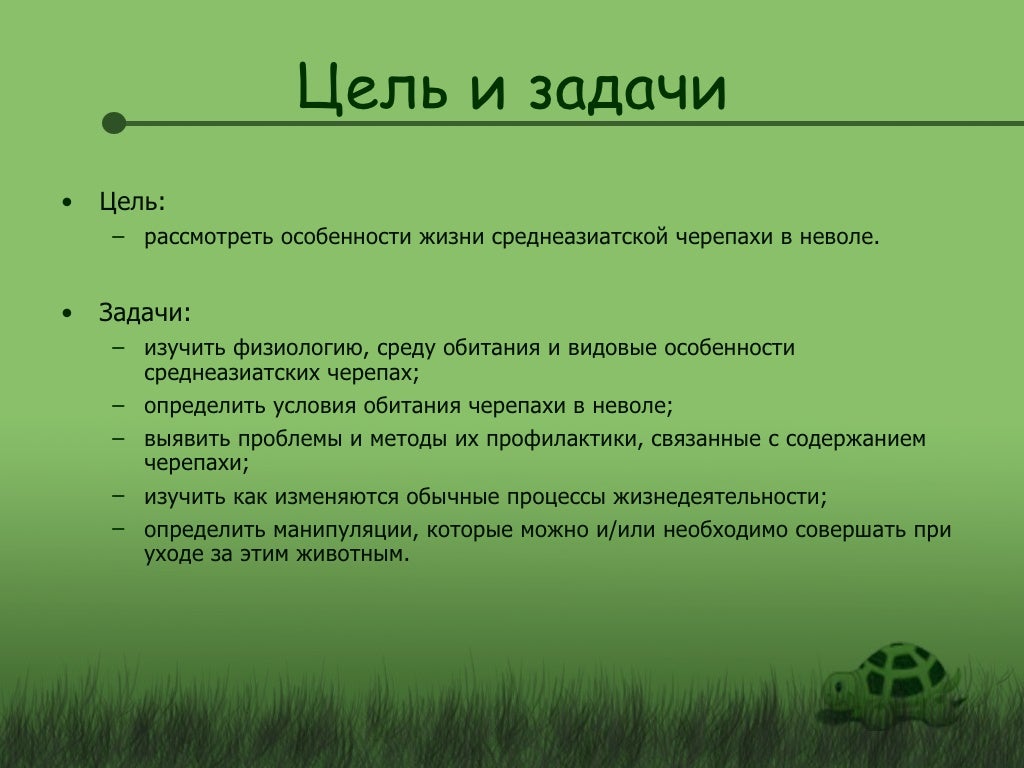 Цель и задачи

• Цель:
– рассмотреть особенности жизни среднеазиатской черепахи в неволе.

• Задачи:
– изучить физиологию, среду обитания и видовые особенности среднеазиатских черепах;
– определить условия обитания черепахи в неволе;
– выявить проблемы и методы их профилактики, связанные с содержанием черепахи;
– изучить как изменяются обычные процессы жизнедеятельности;
– определить манипуляции, которые можно и/или необходимо совершать при уходе за этим животным.